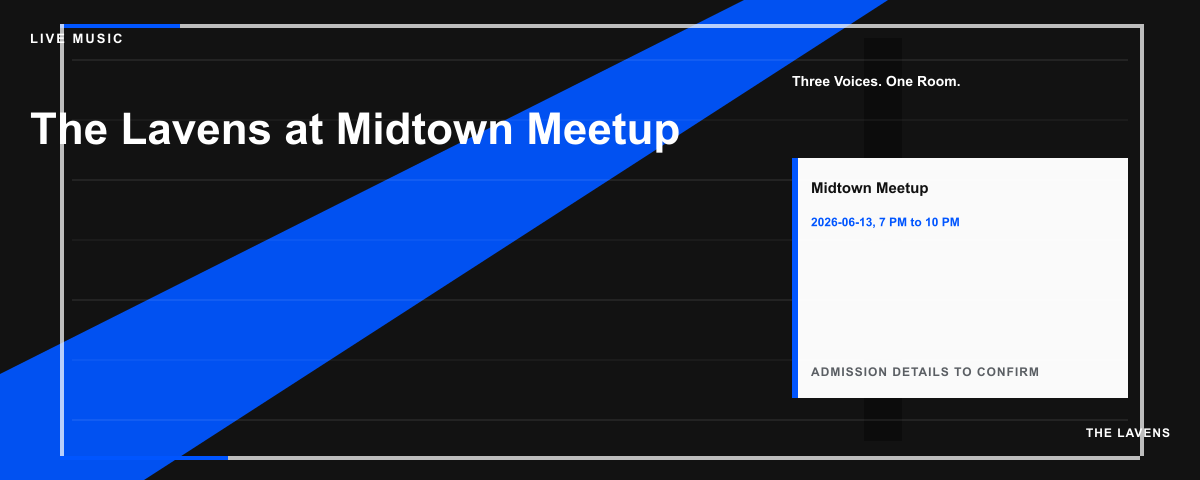 LIVE MUSIC

The Lavens at Midtown Meetup

Three Voices. One Room.

Midtown Meetup

2026-06-13, 7 PM to 10 PM

ADMISSION DETAILS TO CONFIRM

THE LAVENS